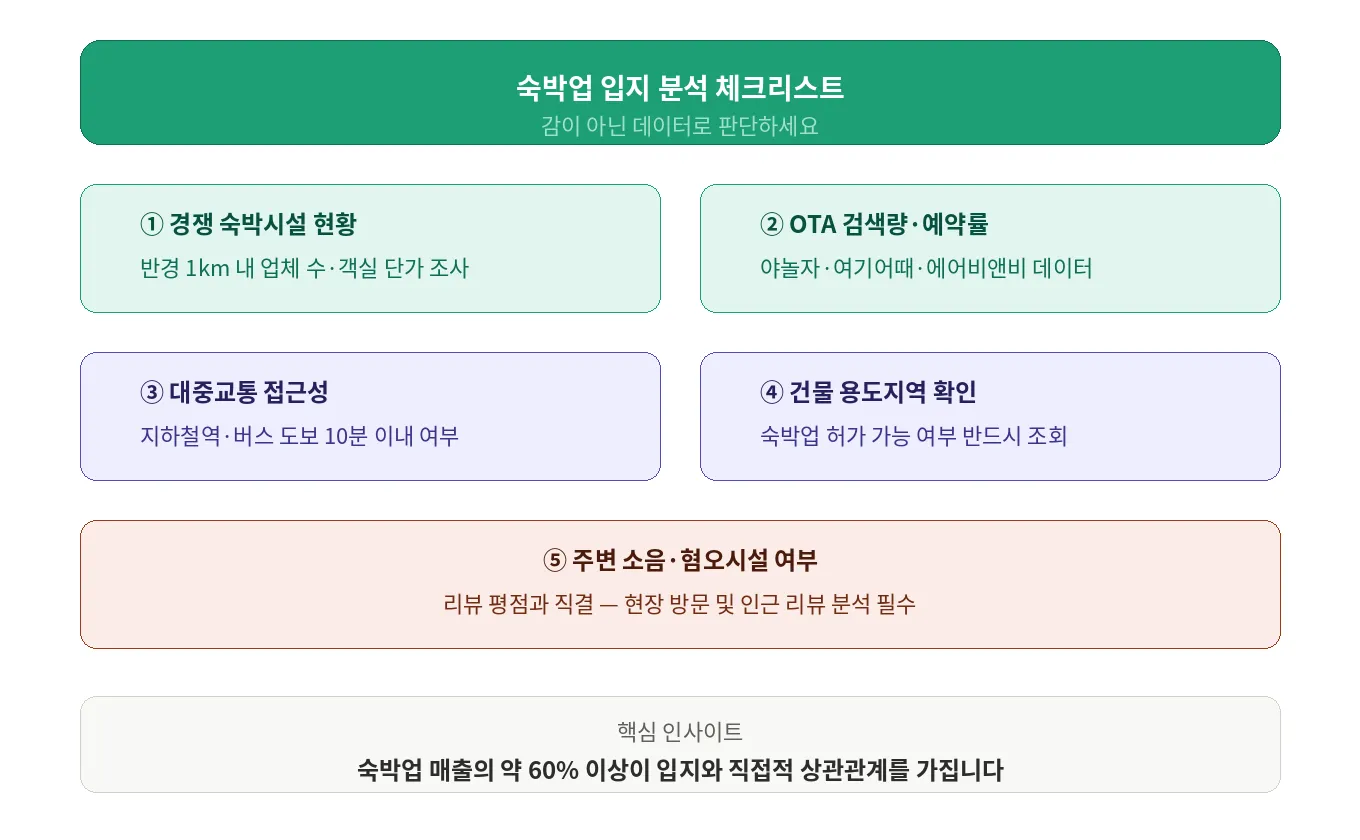 숙박업 입지 분석 체크리스트
감이 아닌 데이터로 판단하세요

① 경쟁 숙박시설 현황
반경 1km 내 업체 수·객실 단가 조사

② OTA 검색량·예약률
야놀자·여기어때·에어비앤비 데이터

③ 대중교통 접근성
지하철역·버스 도보 10분 이내 여부

④ 건물 용도지역 확인
숙박업 허가 가능 여부 반드시 조회

⑤ 주변 소음·혐오시설 여부
리뷰 평점과 직결 — 현장 방문 및 인근 리뷰 분석 필수

핵심 인사이트
숙박업 매출의 약 60% 이상이 입지와 직접적 상관관계를 가집니다